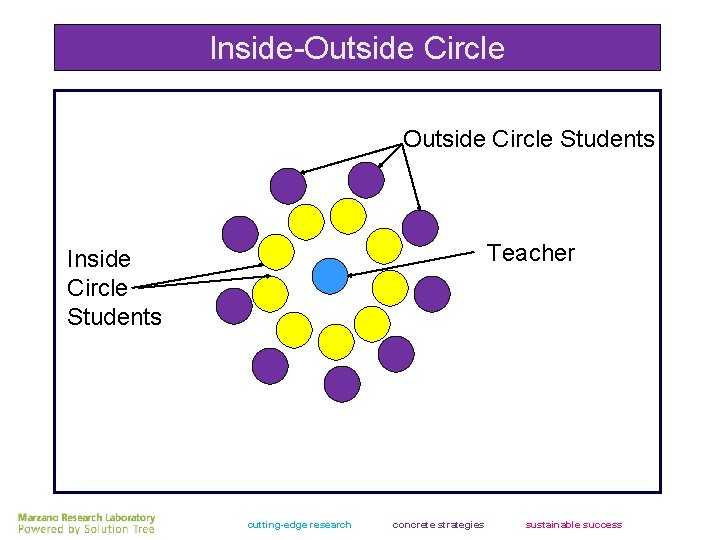 Inside-Outside Circle

Outside Circle Students

Inside Circle Students

Teacher

Marzano Research Laboratory
Powered by Solution Tree

cutting-edge research

concrete strategies

sustainable success